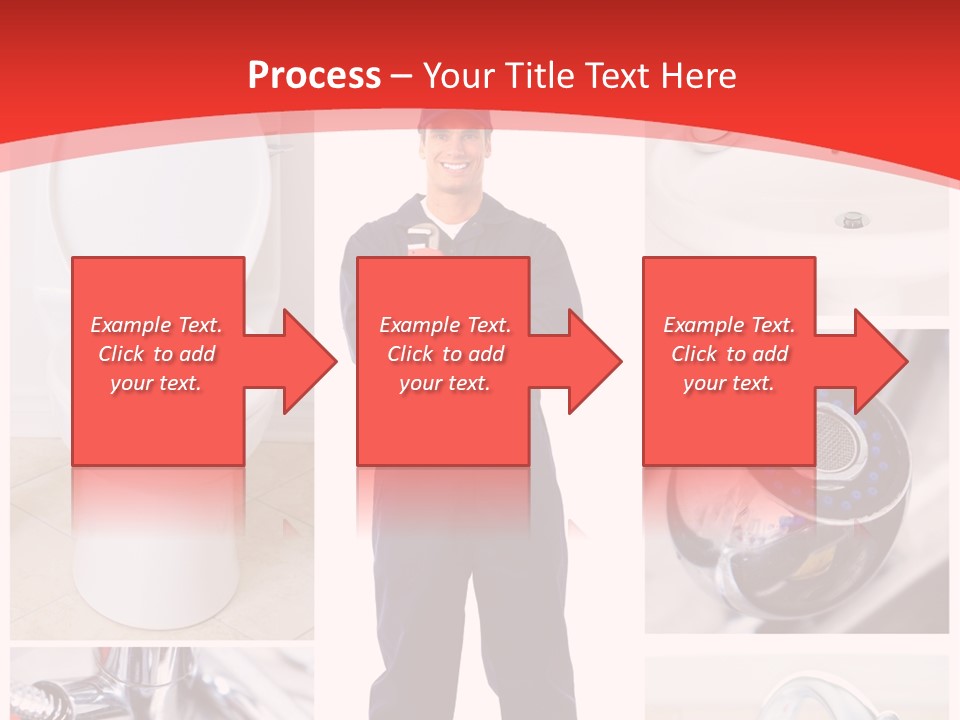 Process – Your Title Text Here

Example Text. Click to add your text.

Example Text. Click to add your text.

Example Text. Click to add your text.